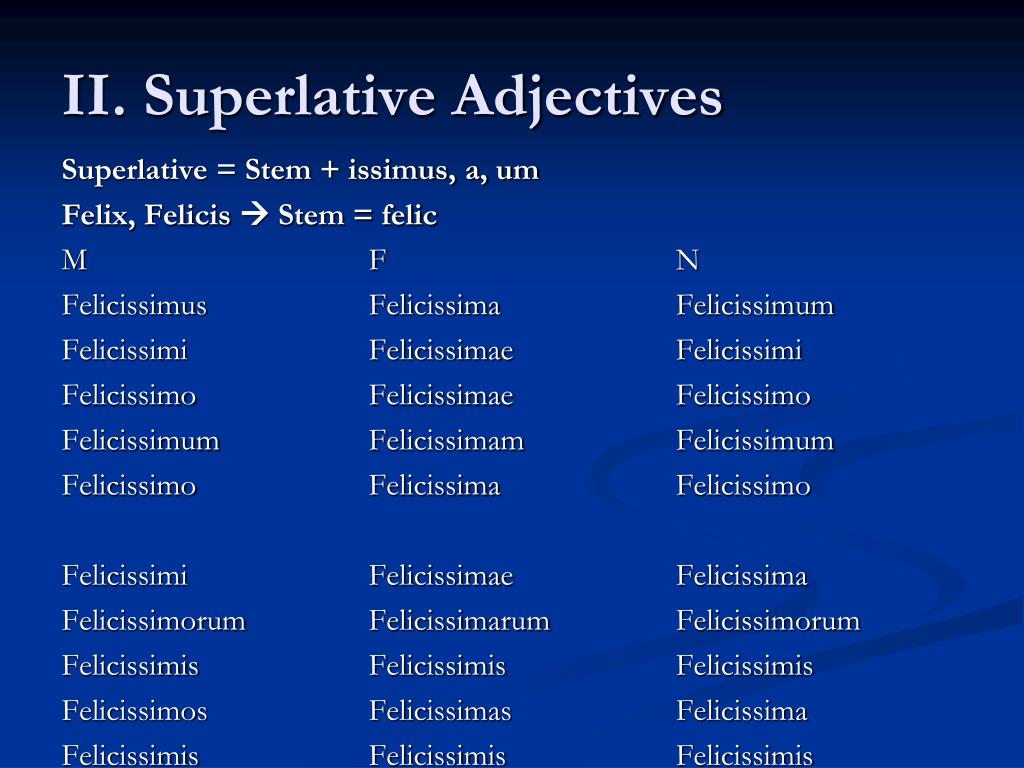 II. Superlative Adjectives

Superlative = Stem + issimus, a, um

Felix, Felicis → Stem = felic

| M | F | N |
|---|---|---|
| Felicissimus | Felicissima | Felicissimum |
| Felicissimi | Felicissimae | Felicissimi |
| Felicissimo | Felicissimae | Felicissimo |
| Felicissimum | Felicissimam | Felicissimum |
| Felicissimo | Felicissima | Felicissimo |
| | | |
| Felicissimi | Felicissimae | Felicissima |
| Felicissimorum | Felicissimarum | Felicissimorum |
| Felicissimis | Felicissimis | Felicissimis |
| Felicissimos | Felicissimas | Felicissima |
| Felicissimis | Felicissimis | Felicissimis |